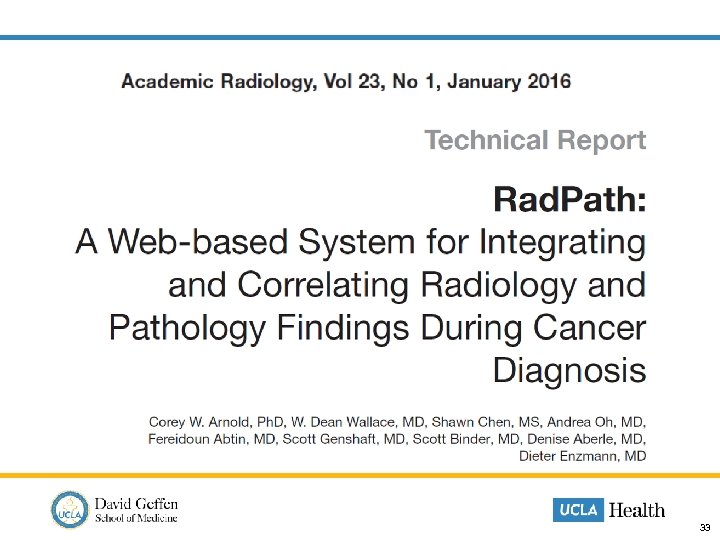 Academic Radiology, Vol 23, No 1, January 2016

Technical Report

RadPath:
A Web-based System for Integrating and Correlating Radiology and Pathology Findings During Cancer Diagnosis

Corey W. Arnold, PhD, W. Dean Wallace, MD, Shawn Chen, MS, Andrea Oh, MD, Fereidoun Abtin, MD, Scott Genshaft, MD, Scott Binder, MD, Denise Aberle, MD, Dieter Enzmann, MD

UCLA

David Geffen School of Medicine

UCLA Health

33